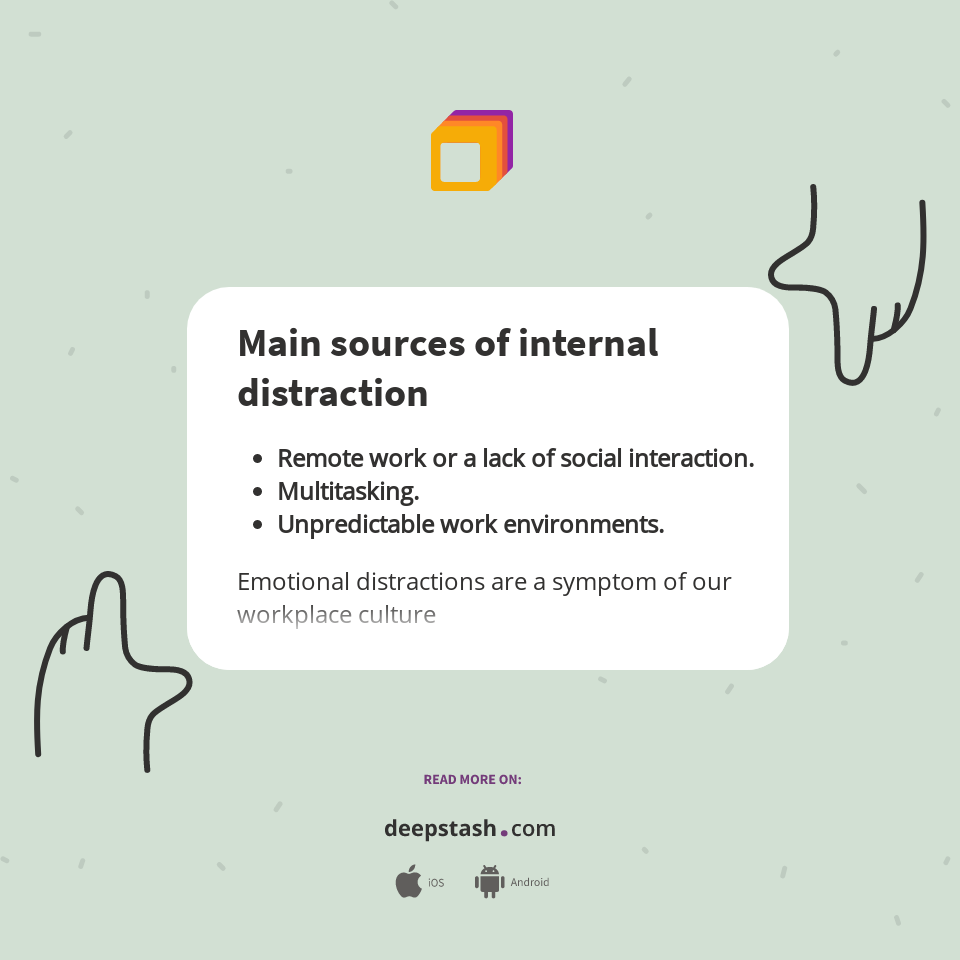 Main sources of internal distraction

- Remote work or a lack of social interaction.
- Multitasking.
- Unpredictable work environments.

Emotional distractions are a symptom of our workplace culture

READ MORE ON:

deepstash.com

iOS Android